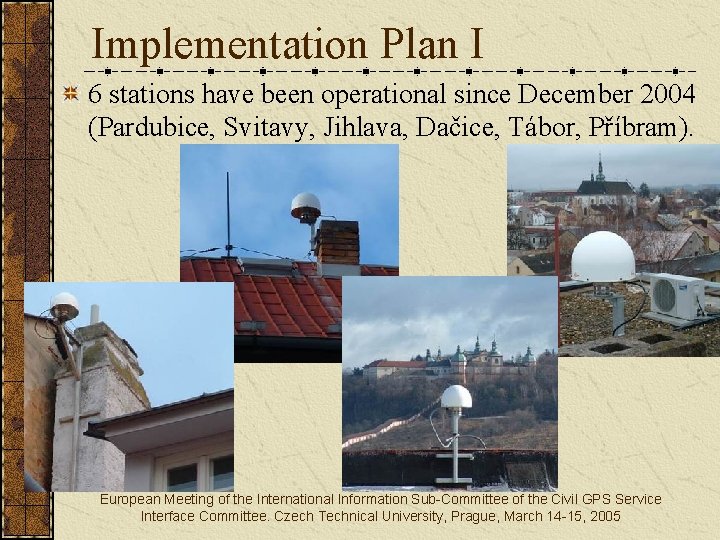 Implementation Plan I

6 stations have been operational since December 2004 (Pardubice, Svitavy, Jihlava, Dačice, Tábor, Příbram).

European Meeting of the International Information Sub-Committee of the Civil GPS Service Interface Committee. Czech Technical University, Prague, March 14-15, 2005